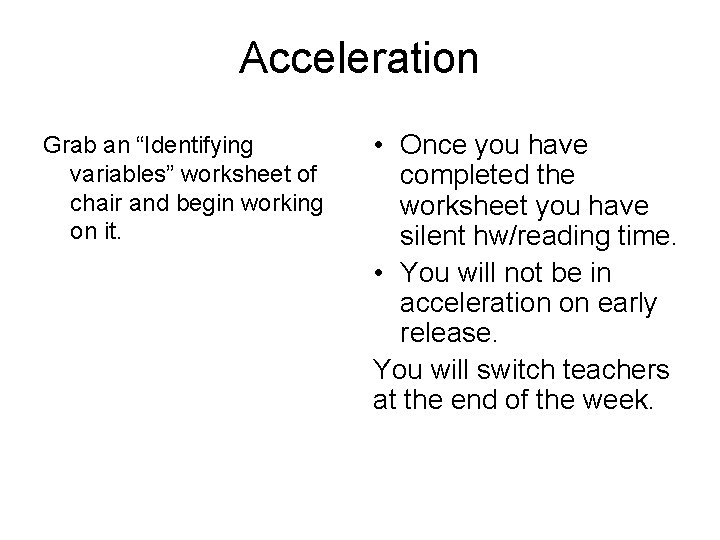 Acceleration

Grab an “Identifying variables” worksheet of chair and begin working on it.

• Once you have completed the worksheet you have silent hw/reading time.
• You will not be in acceleration on early release.

You will switch teachers at the end of the week.